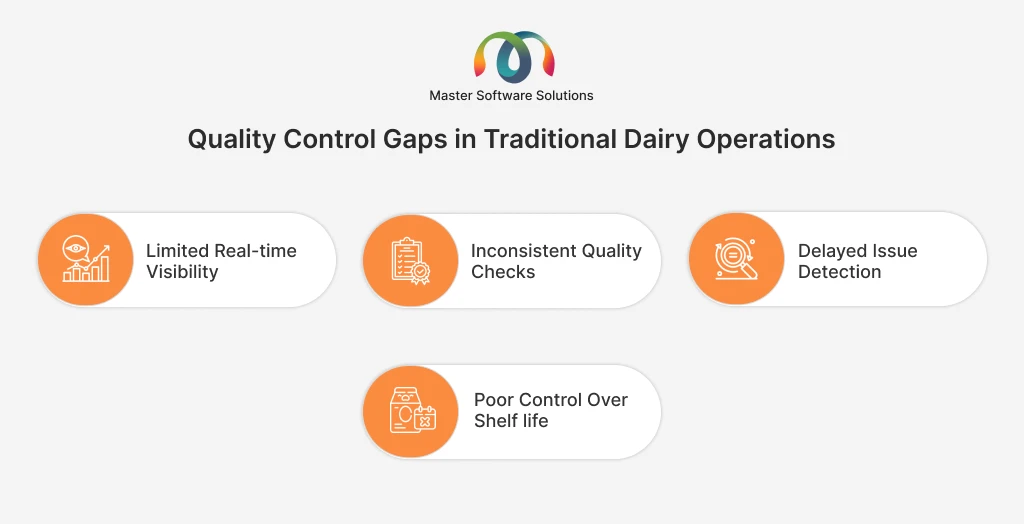 Master Software Solutions

Quality Control Gaps in Traditional Dairy Operations

Limited Real-time Visibility

Inconsistent Quality Checks

Delayed Issue Detection

Poor Control Over Shelf life